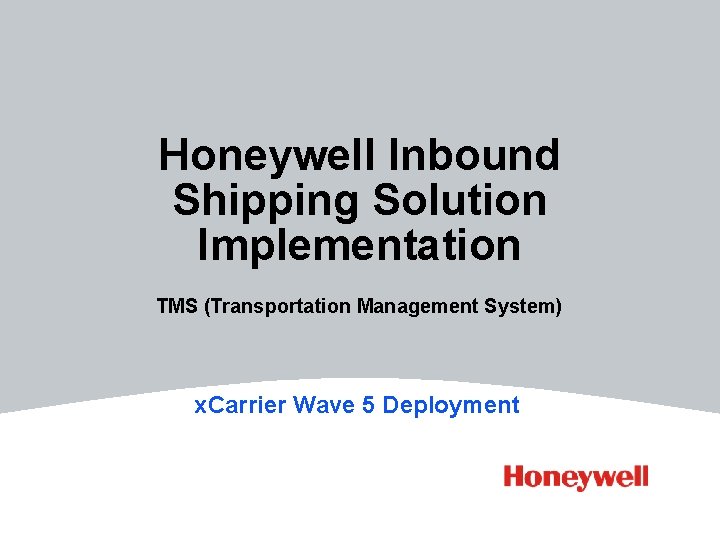 Honeywell Inbound Shipping Solution Implementation

TMS (Transportation Management System)

xCarrier Wave 5 Deployment

Honeywell